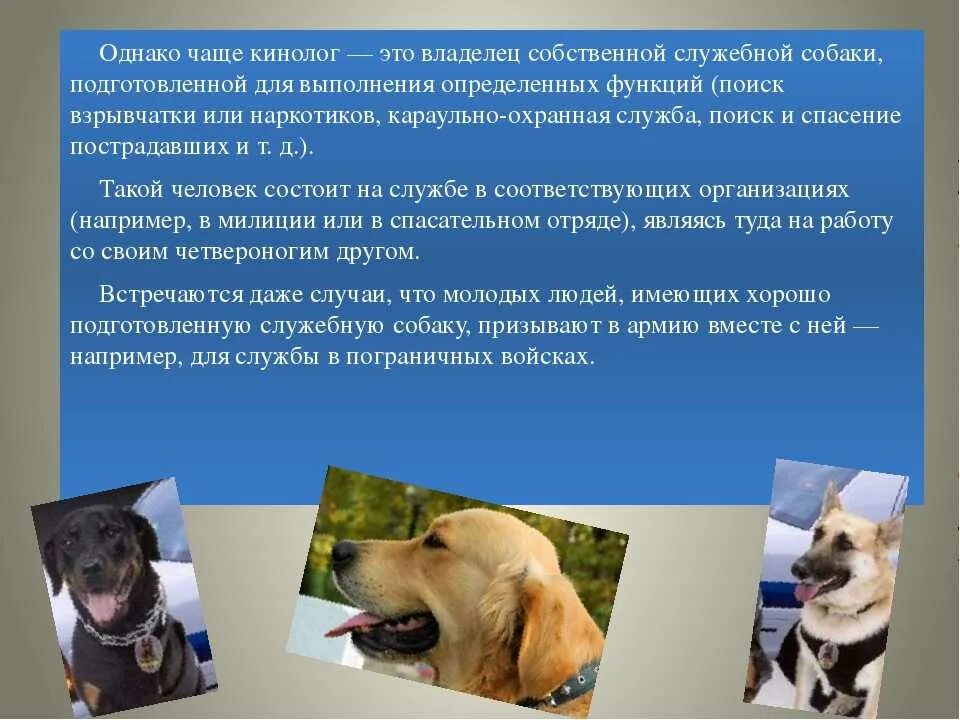 Однако чаще кинолог — это владелец собственной служебной собаки, подготовленной для выполнения определенных функций (поиск взрывчатки или наркотиков, караульно-охранная служба, поиск и спасение пострадавших и т. д.).

Такой человек состоит на службе в соответствующих организациях (например, в милиции или в спасательном отряде), являясь туда на работу со своим четвероногим другом.

Встречаются даже случаи, что молодых людей, имеющих хорошо подготовленную служебную собаку, призывают в армию вместе с ней — например, для службы в пограничных войсках.